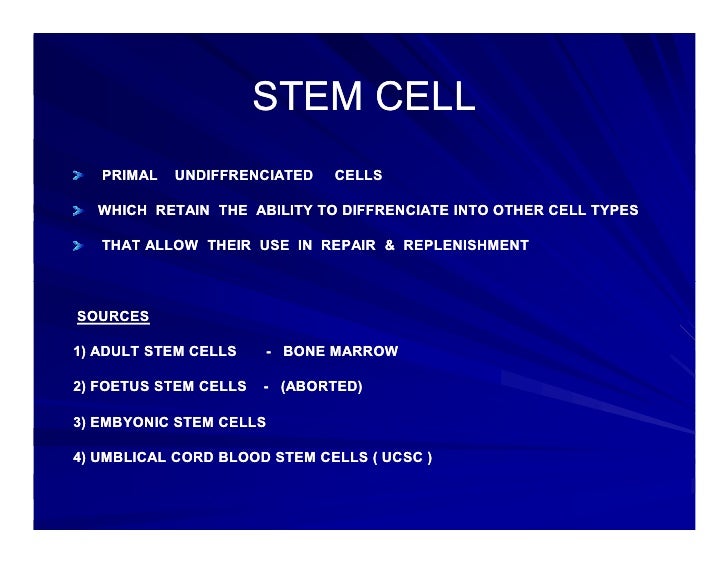 STEM CELL

PRIMAL UNDIFFRENCIATED CELLS

WHICH RETAIN THE ABILITY TO DIFFRENCIATE INTO OTHER CELL TYPES

THAT ALLOW THEIR USE IN REPAIR & REPLENISHMENT

SOURCES

1) ADULT STEM CELLS - BONE MARROW

2) FOETUS STEM CELLS - (ABORTED)

3) EMBYONIC STEM CELLS

4) UMBLICAL CORD BLOOD STEM CELLS ( UCSC )